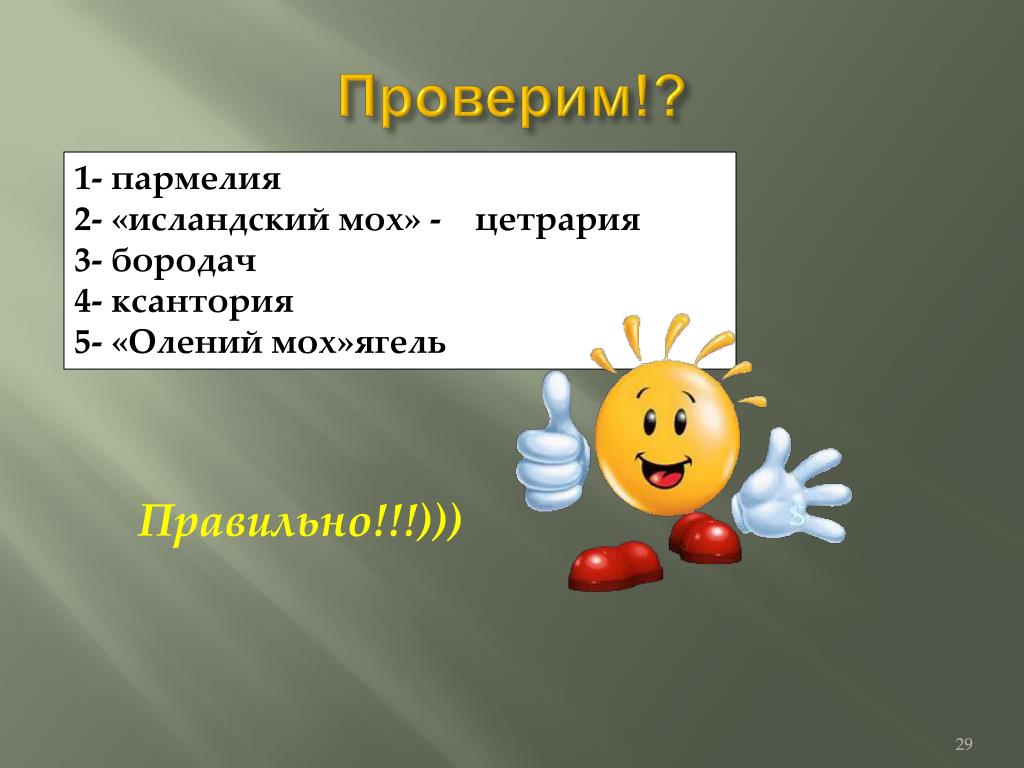 Проверим!?

1- пармелия
2- «исландский мох» - цетрария
3- бородач
4- ксантория
5- «Олений мох»ягель

Правильно!!!)))

29